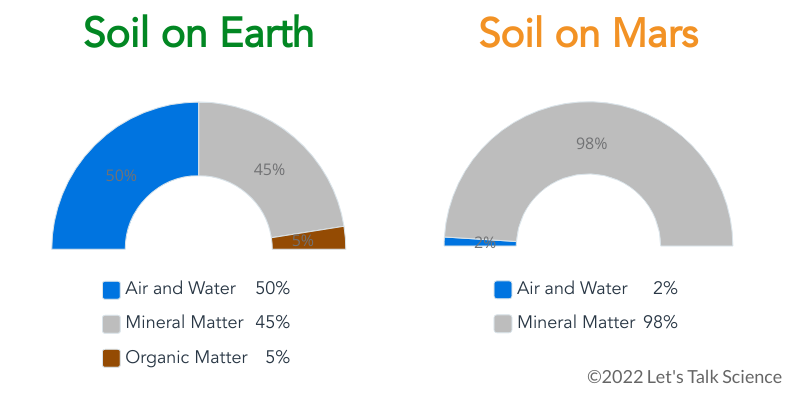 Soil on Earth

50%
45%
5%

Air and Water 50%
Mineral Matter 45%
Organic Matter 5%

Soil on Mars

98%
2%

Air and Water 2%
Mineral Matter 98%

©2022 Let's Talk Science